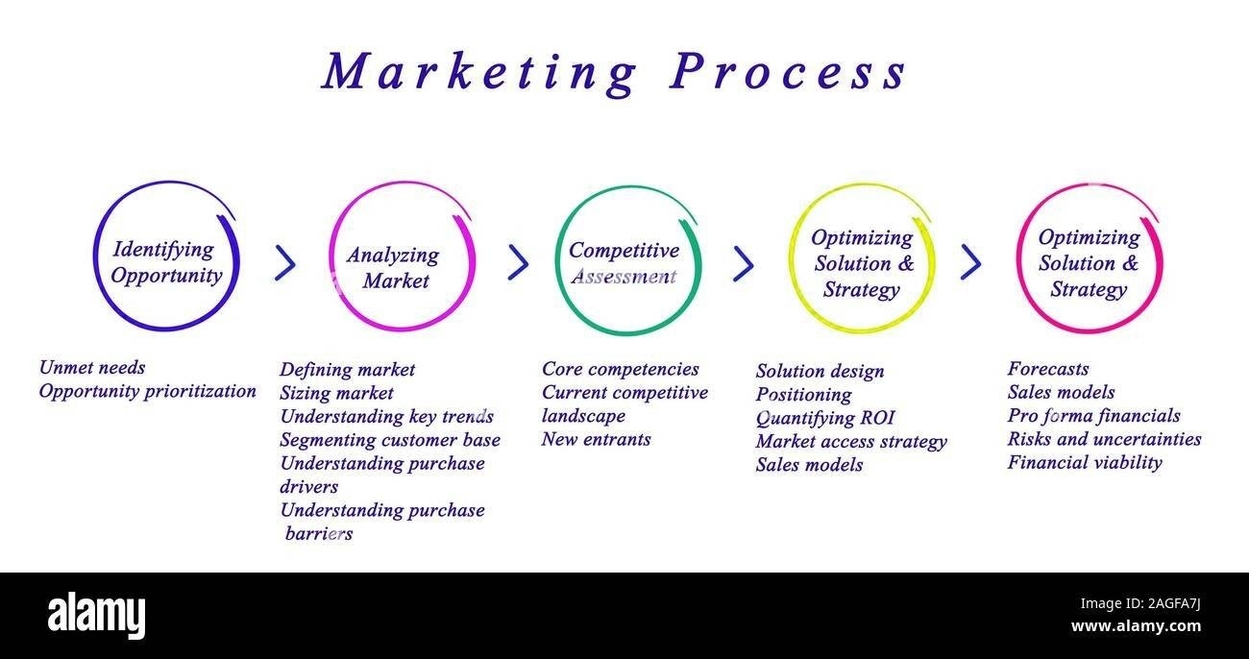 Marketing Process

Identifying Opportunity

Analyzing Market

Competitive Assessment

Optimizing Solution & Strategy

Optimizing Solution & Strategy

Unmet needs
Opportunity prioritization

Defining market
Sizing market
Understanding key trends
Segmenting customer base
Understanding purchase drivers
Understanding purchase barriers

Core competencies
Current competitive landscape
New entrants

Solution design
Positioning
Quantifying ROI
Market access strategy
Sales models

Forecasts
Sales models
Pro forma financials
Risks and uncertainties
Financial viability

alamy

2AGFA7J
www.alamy.com